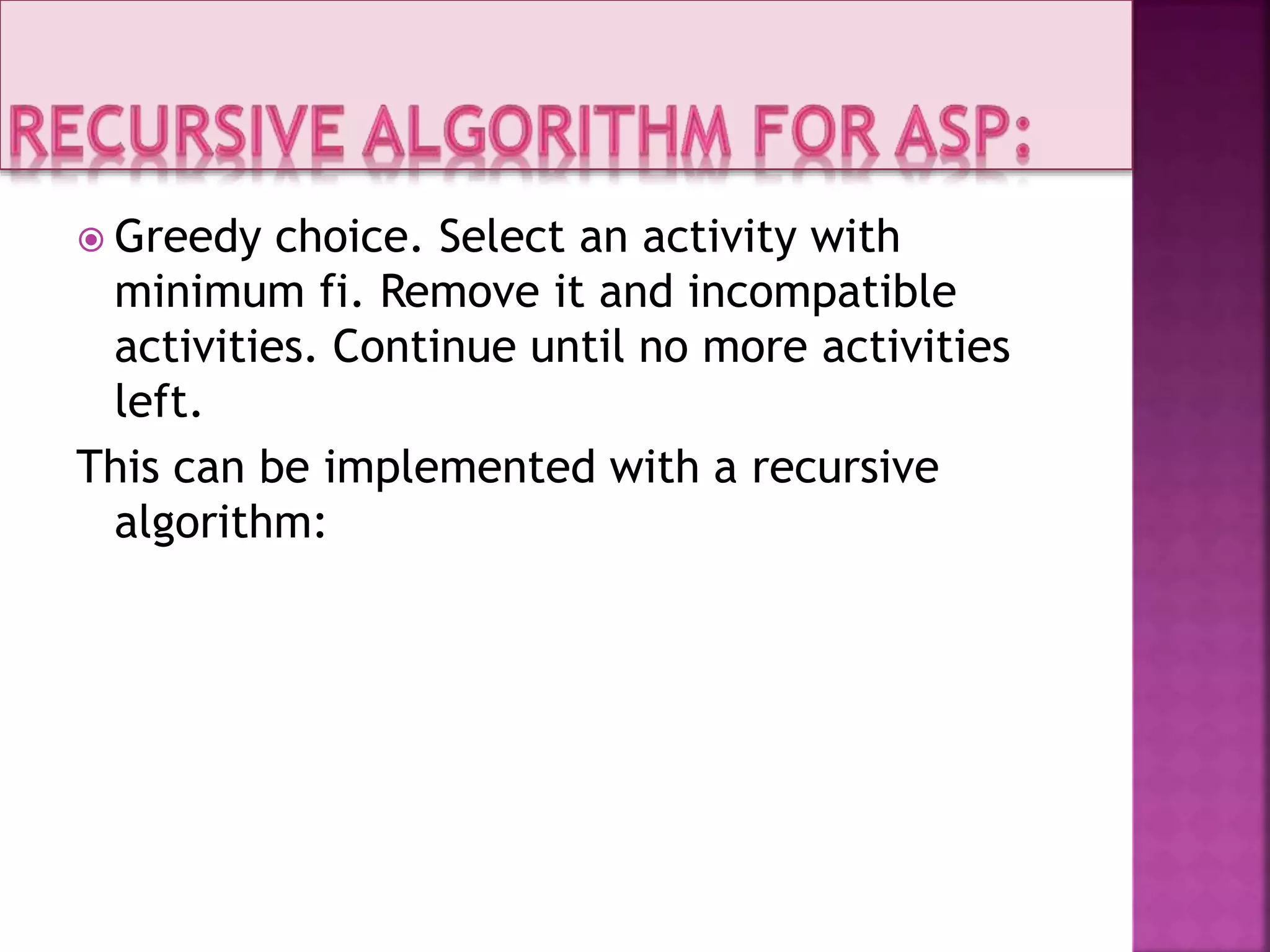 RECURSIVE ALGORITHM FOR ASP:

Greedy choice. Select an activity with minimum fi. Remove it and incompatible activities. Continue until no more activities left.

This can be implemented with a recursive algorithm: